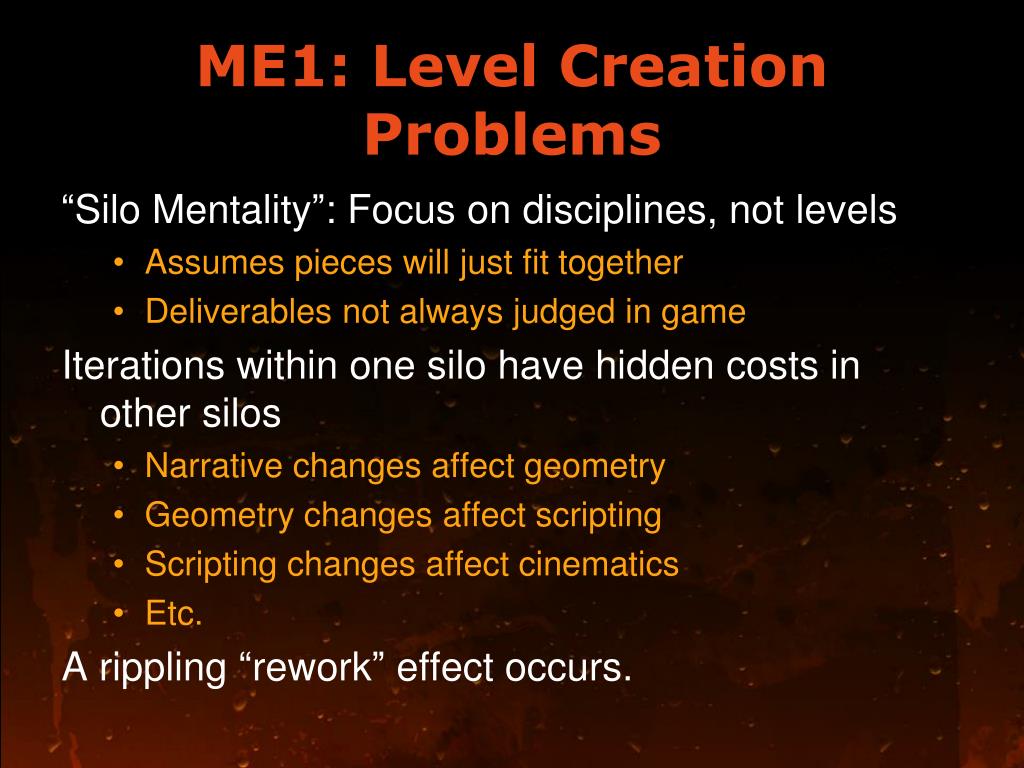 ME1: Level Creation Problems

“Silo Mentality”: Focus on disciplines, not levels
• Assumes pieces will just fit together
• Deliverables not always judged in game

Iterations within one silo have hidden costs in other silos
• Narrative changes affect geometry
• Geometry changes affect scripting
• Scripting changes affect cinematics
• Etc.

A rippling “rework” effect occurs.